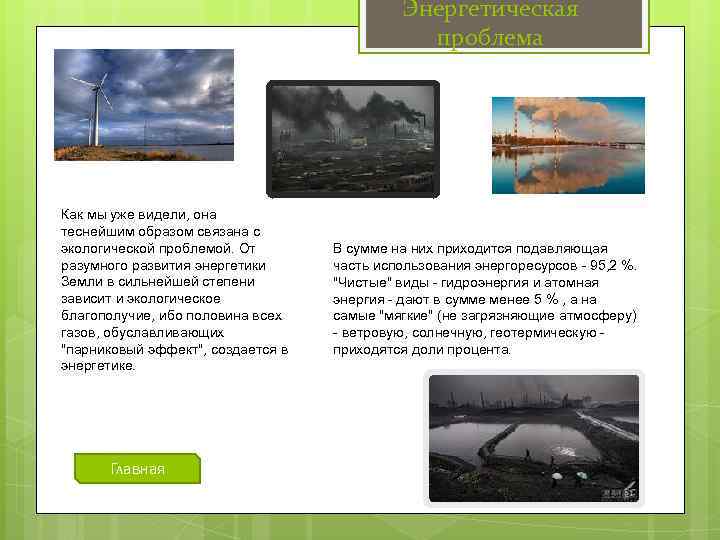 Энергетическая проблема

Как мы уже видели, она теснейшим образом связана с экологической проблемой. От разумного развития энергетики Земли в сильнейшей степени зависит и экологическое благополучие, ибо половина всех газов, обуславливающих "парниковый эффект", создается в энергетике.

В сумме на них приходится подавляющая часть использования энергоресурсов - 95,2 %. "Чистые" виды - гидроэнергия и атомная энергия - дают в сумме менее 5 % , а на самые "мягкие" (не загрязняющие атмосферу) - ветровую, солнечную, геотермическую - приходятся доли процента.

Главная